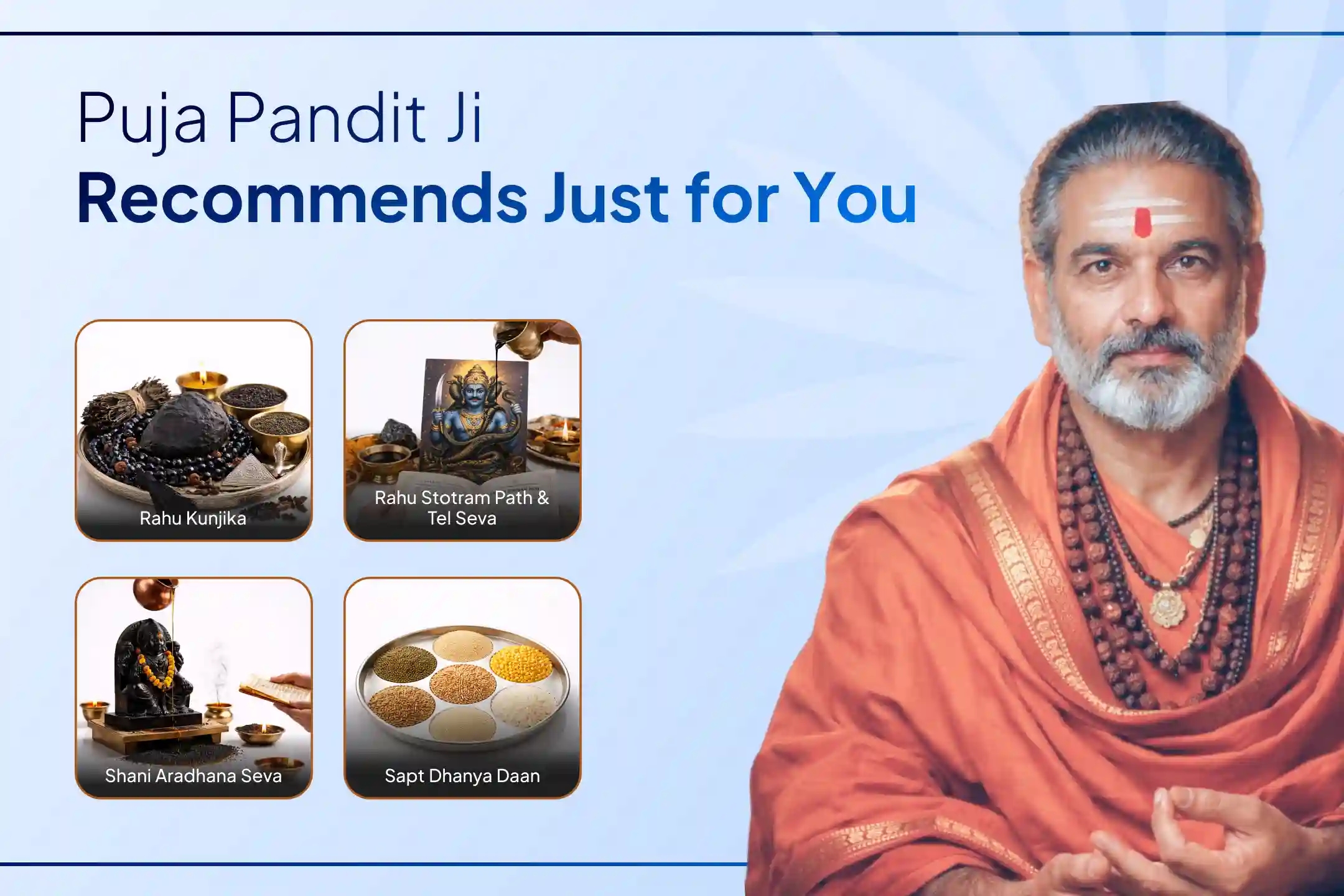 Puja Pandit Ji
Recommends Just for You

Rahu Kunjika

Rahu Stotram Path & Tel Seva

Shani Aradhana Seva

Sapt Dhanya Daan